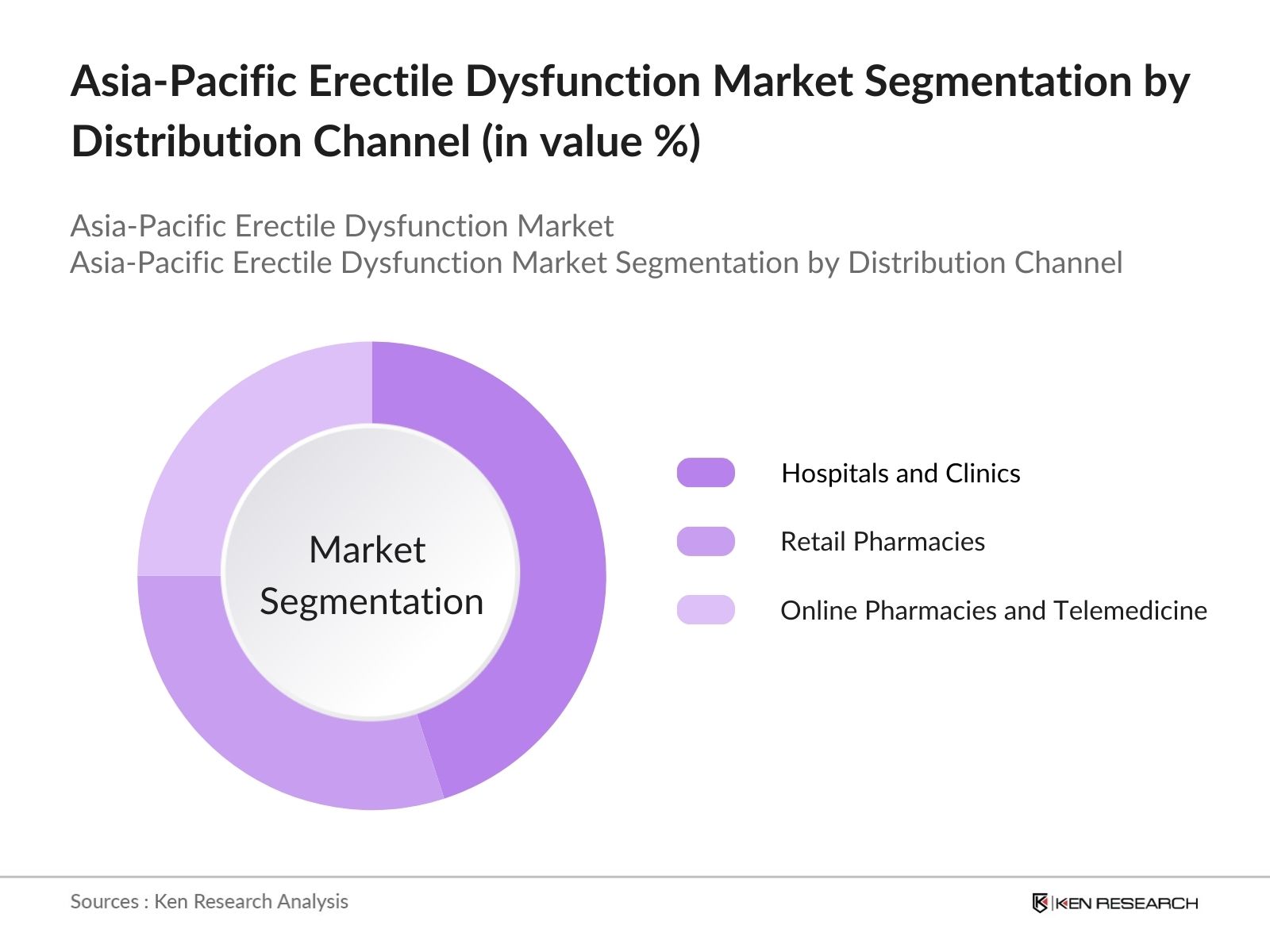 Asia-Pacific Erectile Dysfunction Market Segmentation by Distribution Channel (in value %)

Asia-Pacific Erectile Dysfunction Market
Asia-Pacific Erectile Dysfunction Market Segmentation by Distribution Channel

Market Segmentation

Hospitals and Clinics
Retail Pharmacies
Online Pharmacies and Telemedicine

Sources : Ken Research Analysis

KEN RESEARCH